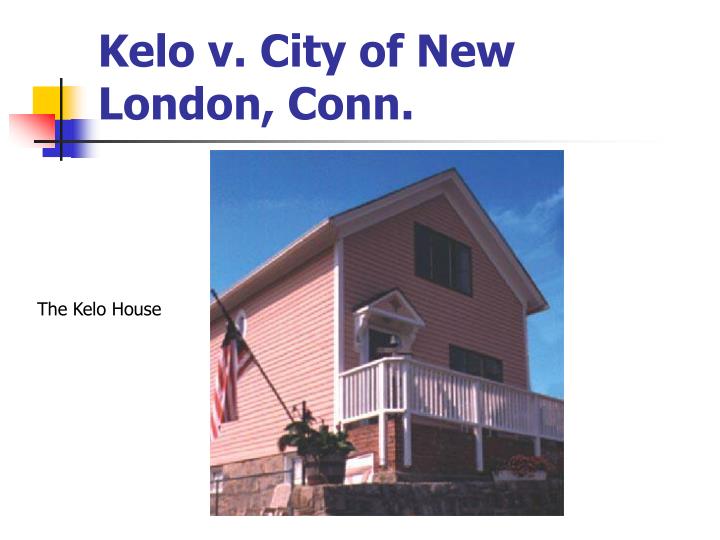 Kelo v. City of New London, Conn.

The Kelo House